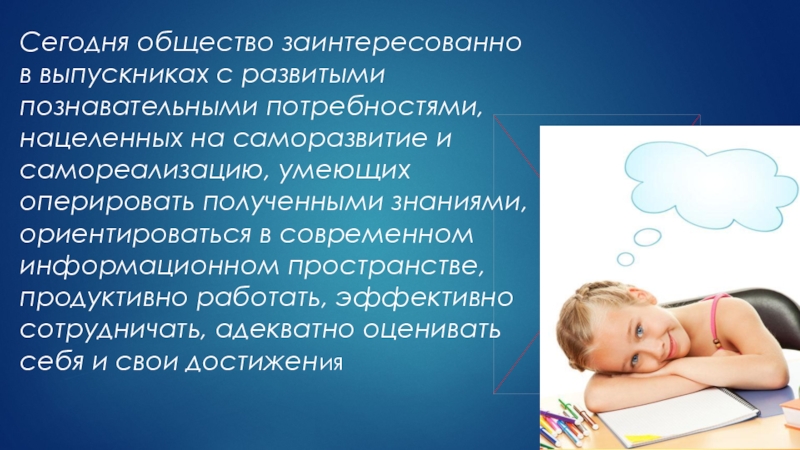 Сегодня общество заинтересованно в выпускниках с развитыми познавательными потребностями, нацеленных на саморазвитие и самореализацию, умеющих оперировать полученными знаниями, ориентироваться в современном информационном пространстве, продуктивно работать, эффективно сотрудничать, адекватно оценивать себя и свои достижения